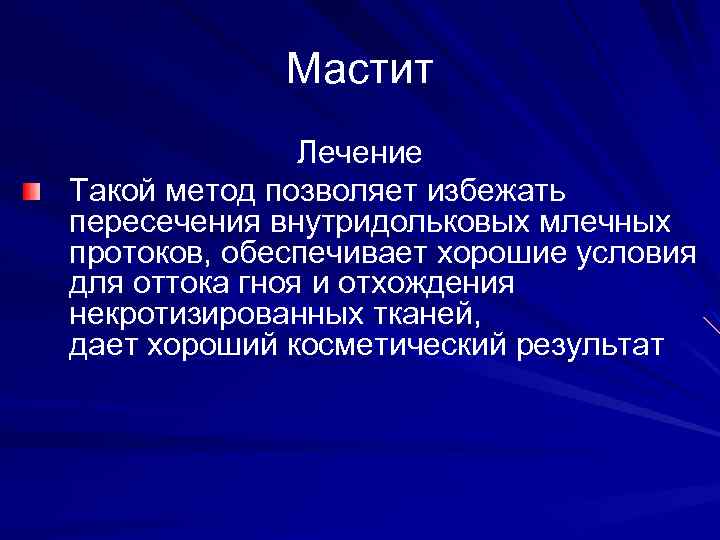 Мастит

Лечение

Такой метод позволяет избежать пересечения внутридольковых млечных протоков, обеспечивает хорошие условия для оттока гноя и отхождения некротизированных тканей,
дает хороший косметический результат